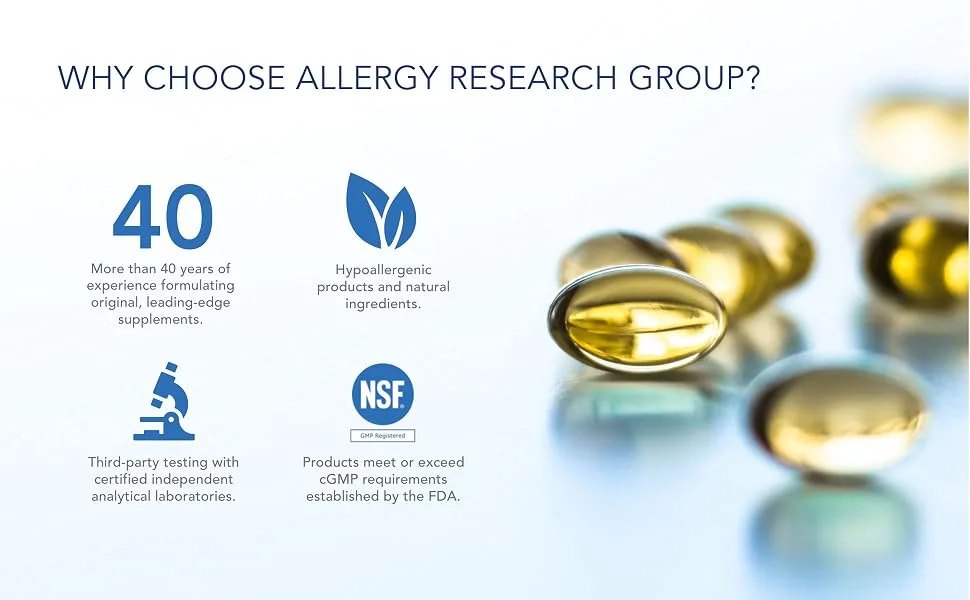 WHY CHOOSE ALLERGY RESEARCH GROUP?

40

More than 40 years of experience formulating original, leading-edge supplements.

Hypoallergenic products and natural ingredients.

Third-party testing with certified independent analytical laboratories.

NSF

GMP Registered

Products meet or exceed cGMP requirements established by the FDA.